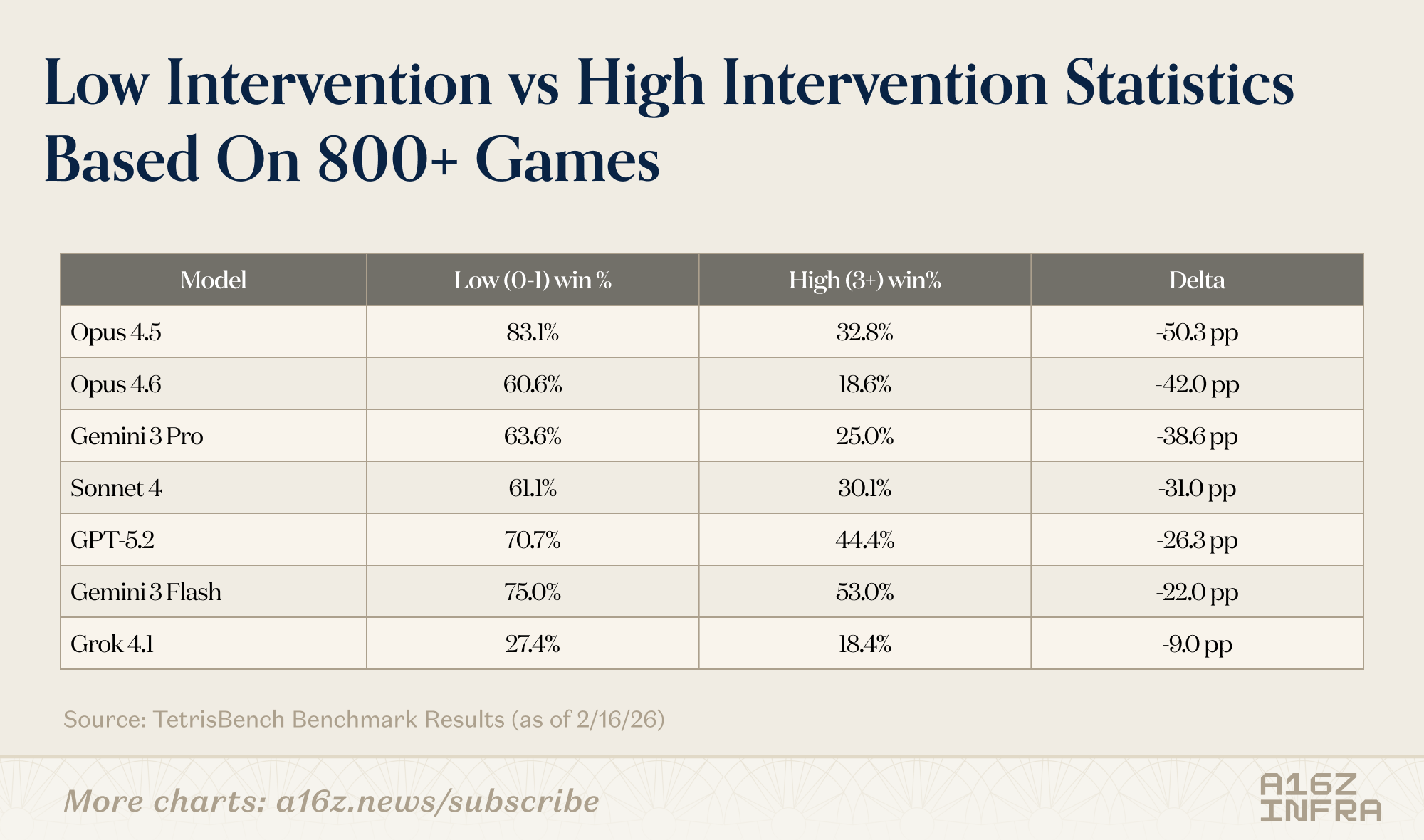 Low Intervention vs High Intervention Statistics Based On 800+ Games

| Model | Low (0-1) win % | High (3+) win% | Delta |
|---|---|---|---|
| Opus 4.5 | 83.1% | 32.8% | -50.3 pp |
| Opus 4.6 | 60.6% | 18.6% | -42.0 pp |
| Gemini 3 Pro | 63.6% | 25.0% | -38.6 pp |
| Sonnet 4 | 61.1% | 30.1% | -31.0 pp |
| GPT-5.2 | 70.7% | 44.4% | -26.3 pp |
| Gemini 3 Flash | 75.0% | 53.0% | -22.0 pp |
| Grok 4.1 | 27.4% | 18.4% | -9.0 pp |

Source: TetrisBench Benchmark Results (as of 2/16/26)

More charts: a16z.news/subscribe

A16Z INFRA